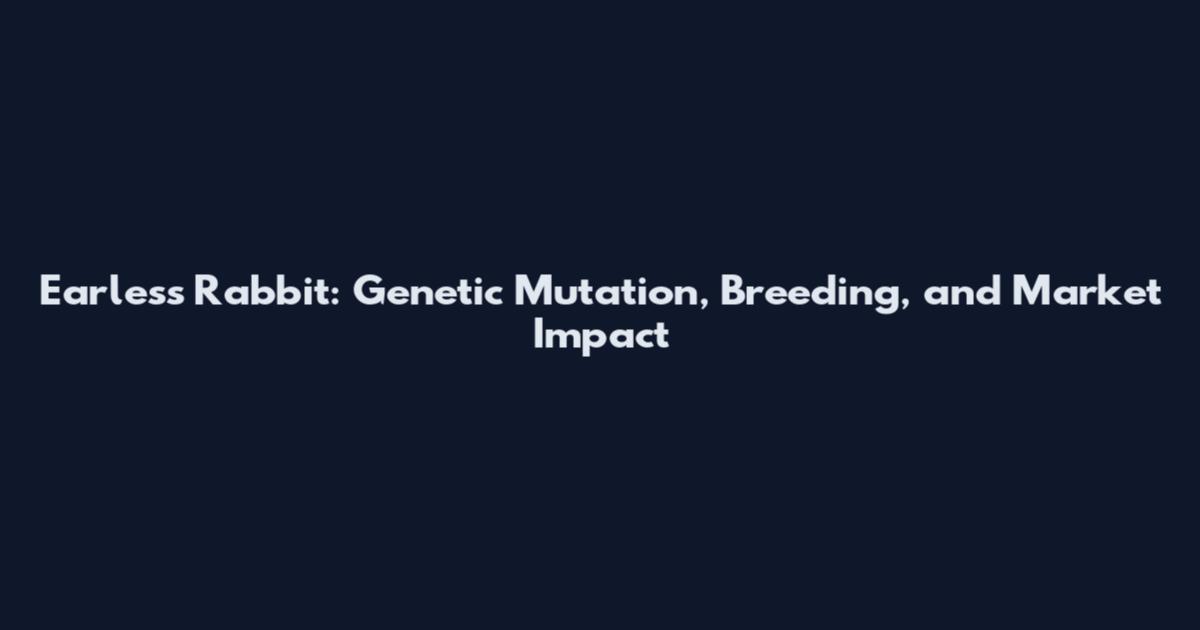 Earless Rabbit: Genetic Mutation, Breeding, and Market Impact